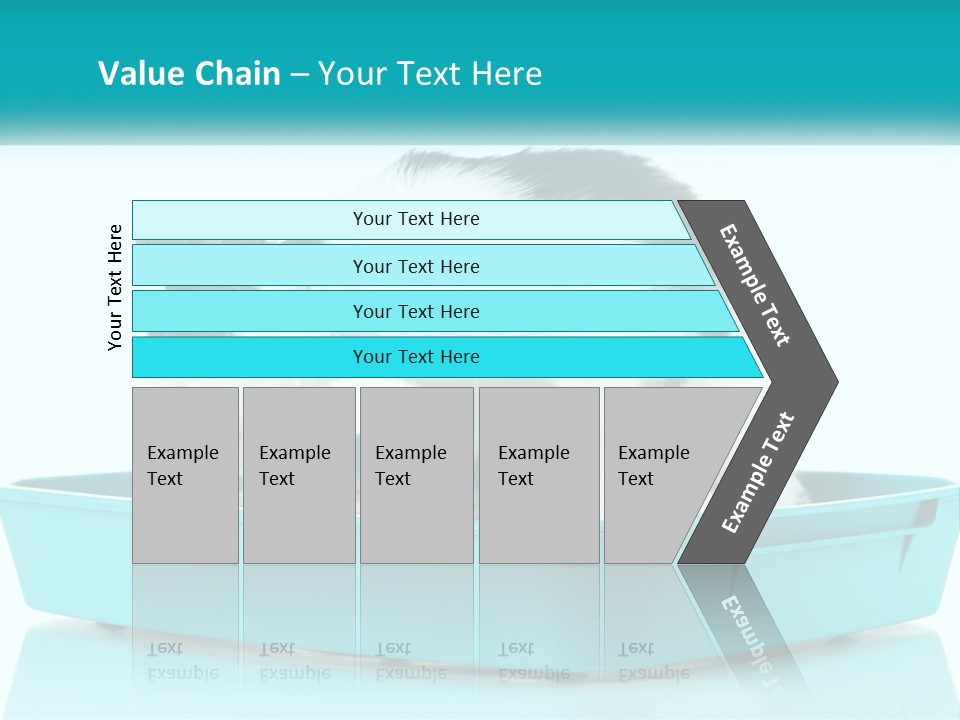 Value Chain – Your Text Here

Your Text Here

Your Text Here

Your Text Here

Your Text Here

Your Text Here

Example Text

Example Text

Example Text

Example Text

Example Text

Example Text

Example Text